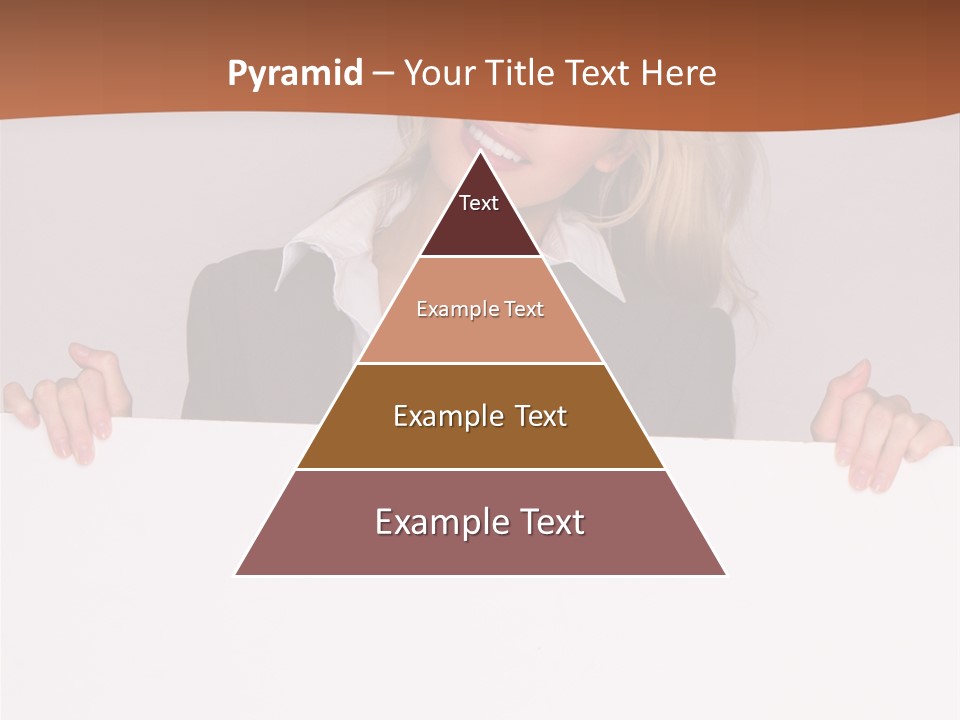 Pyramid – Your Title Text Here

Text

Example Text

Example Text

Example Text